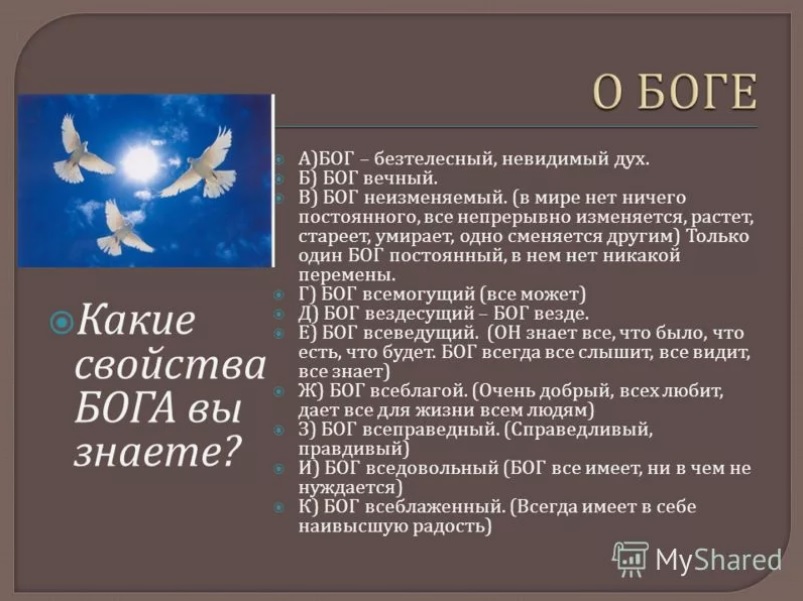 О БОГЕ

Какие свойства БОГА вы знаете?

А)БОГ – безтелесный, невидимый дух.
Б) БОГ вечный.
В) БОГ неизменяемый. (в мире нет ничего постоянного, все непрерывно изменяется, растет, стареет, умирает, одно сменяется другим) Только один БОГ постоянный, в нем нет никакой перемены.
Г) БОГ всемогущий (все может)
Д) БОГ вездесущий – БОГ везде.
Е) БОГ всеведущий. (ОН знает все, что было, что есть, что будет. БОГ всегда все слышит, все видит, все знает)
Ж) БОГ всеблагой. (Очень добрый, всех любит, дает все для жизни всем людям)
З) БОГ всеправедный. (Справедливый, правдивый)
И) БОГ вседовольный (БОГ все имеет, ни в чем не нуждается)
К) БОГ всеблаженный. (Всегда имеет в себе наивысшую радость)

MyShared